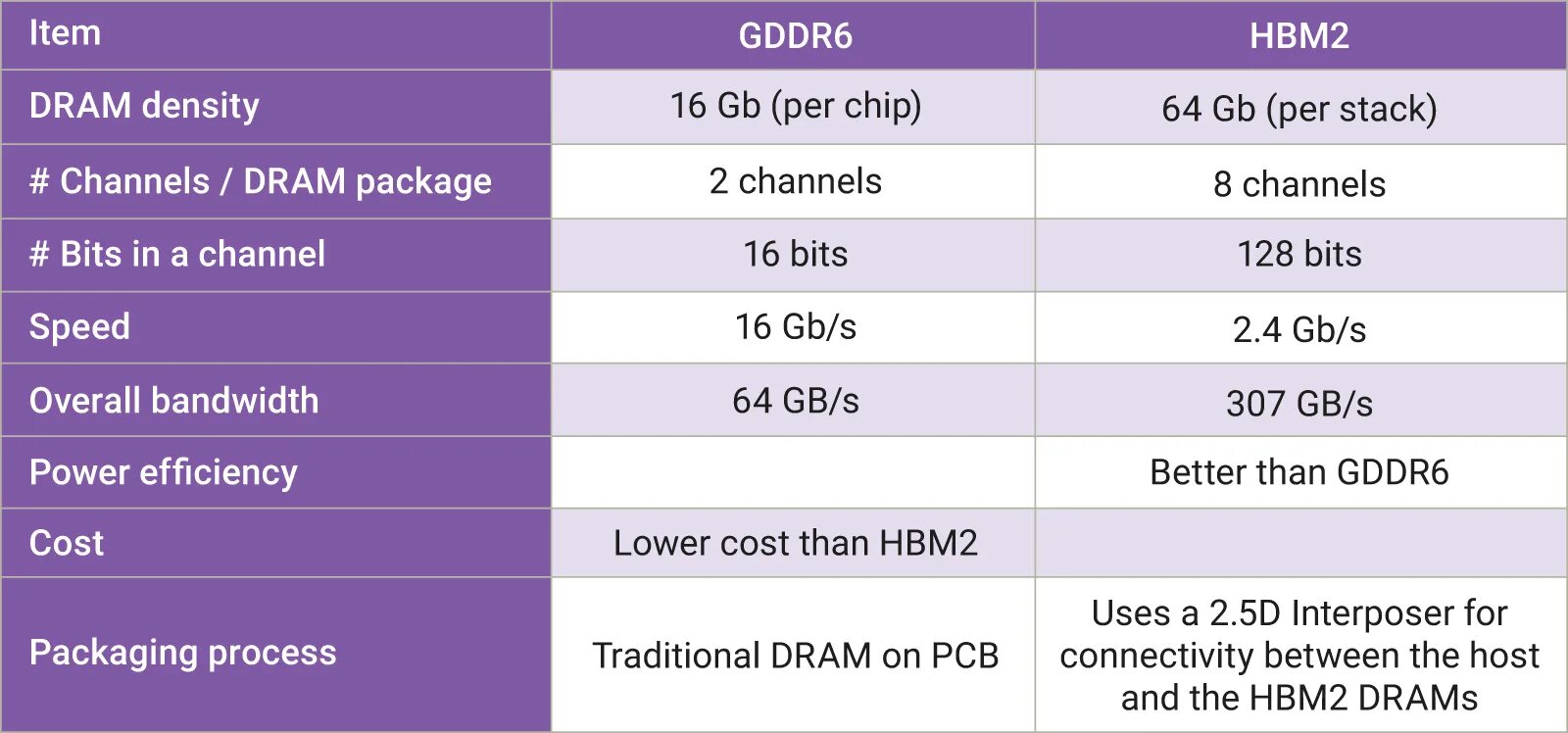 | Item | GDDR6 | HBM2 |
|---|---|---|
| DRAM density | 16 Gb (per chip) | 64 Gb (per stack) |
| # Channels / DRAM package | 2 channels | 8 channels |
| # Bits in a channel | 16 bits | 128 bits |
| Speed | 16 Gb/s | 2.4 Gb/s |
| Overall bandwidth | 64 GB/s | 307 GB/s |
| Power efficiency | | Better than GDDR6 |
| Cost | Lower cost than HBM2 | |
| Packaging process | Traditional DRAM on PCB | Uses a 2.5D Interposer for connectivity between the host and the HBM2 DRAMs |